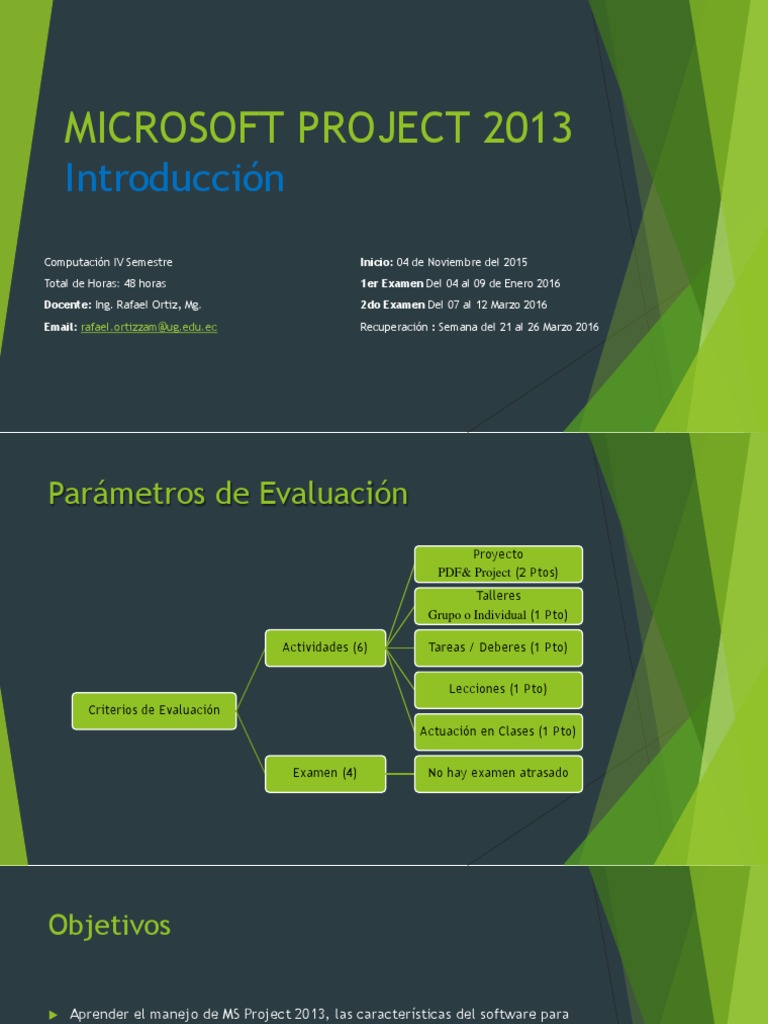 MICROSOFT PROJECT 2013
Introducción

Computación IV Semestre
Total de Horas: 48 horas
Docente: Ing. Rafael Ortiz, Mg.
Email: rafael.ortizzam@ug.edu.ec

Inicio: 04 de Noviembre del 2015
1er Examen Del 04 al 09 de Enero 2016
2do Examen Del 07 al 12 Marzo 2016
Recuperación : Semana del 21 al 26 Marzo 2016

Parámetros de Evaluación

Criterios de Evaluación
Actividades (6)
Examen (4)
Proyecto PDF& Project (2 Ptos)
Talleres Grupo o Individual (1 Pto)
Tareas / Deberes (1 Pto)
Lecciones (1 Pto)
Actuación en Clases (1 Pto)
No hay examen atrasado

Objetivos

Aprender el manejo de MS Project 2013, las características del software para